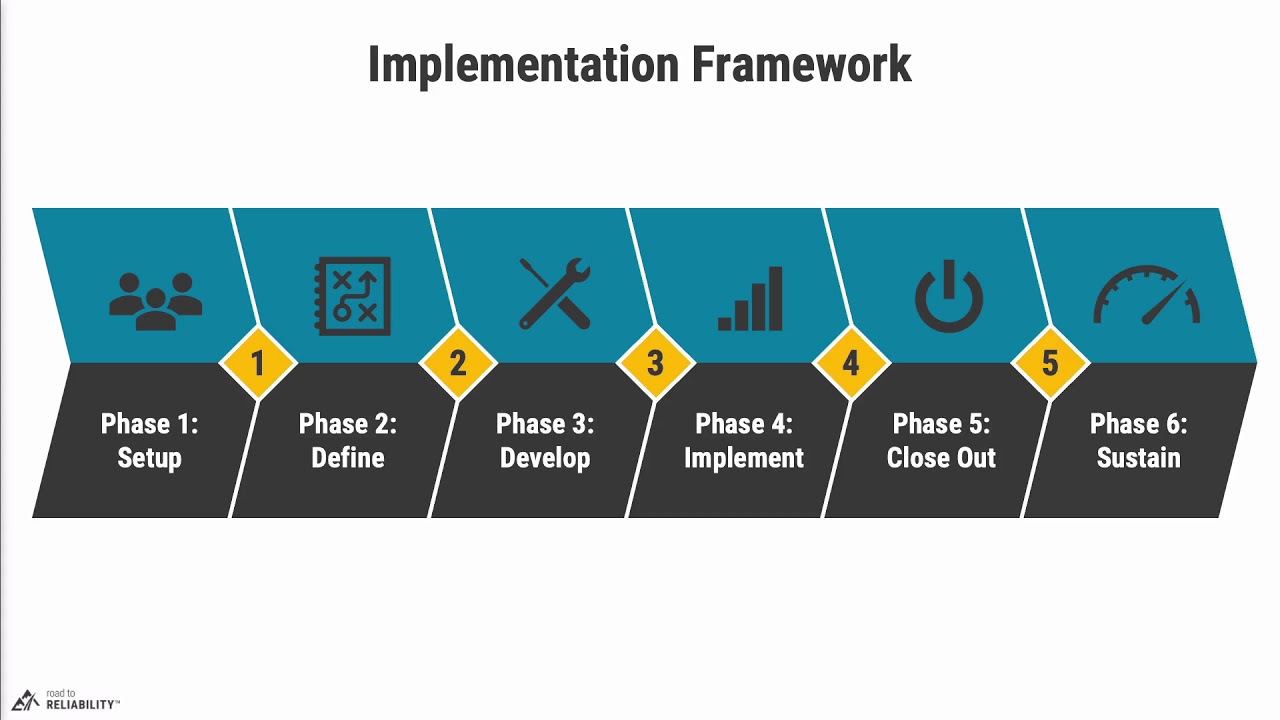 Implementation Framework

1
2
3
4
5

Phase 1: Setup

Phase 2: Define

Phase 3: Develop

Phase 4: Implement

Phase 5: Close Out

Phase 6: Sustain

road to RELIABILITY™